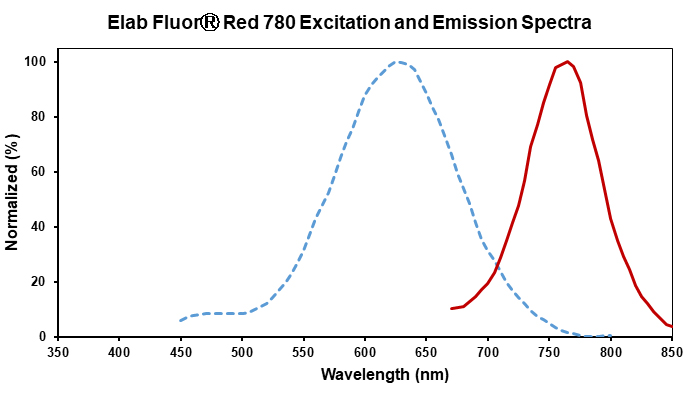 Elab Fluor® Red 780 Excitation and Emission Spectra

Normalized (%)

100
80
60
40
20
0

350 400 450 500 550 600 650 700 750 800 850

Wavelength (nm)